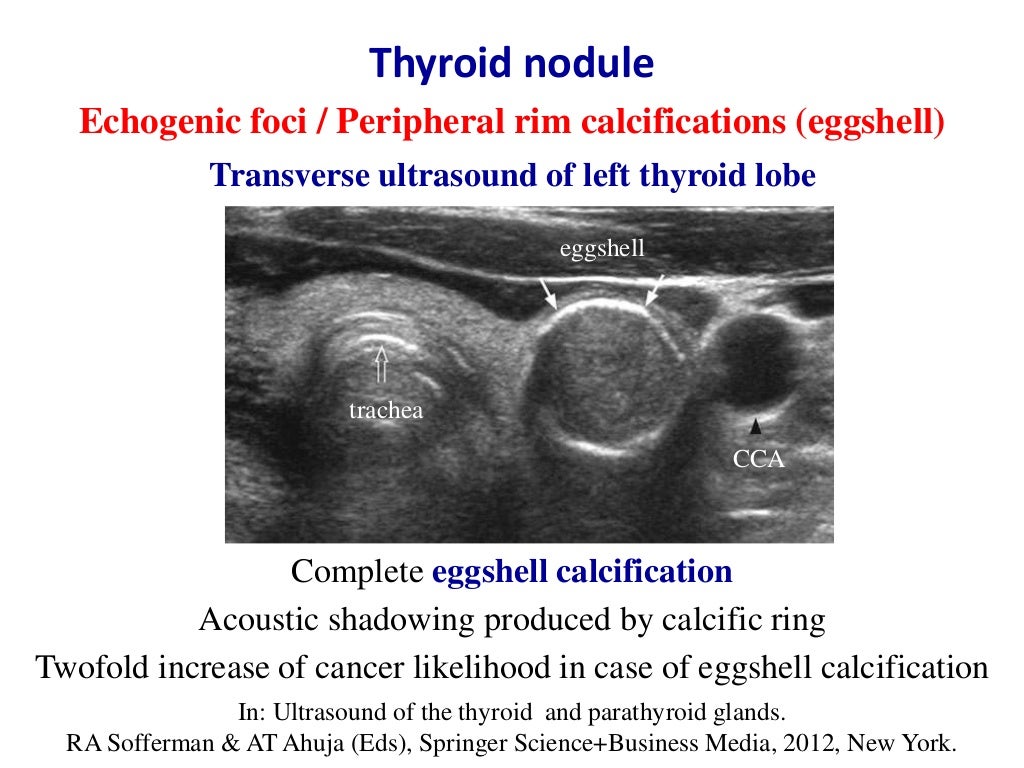 Thyroid nodule

Echogenic foci / Peripheral rim calcifications (eggshell)

Transverse ultrasound of left thyroid lobe

eggshell

trachea

CCA

Complete eggshell calcification

Acoustic shadowing produced by calcific ring

Twofold increase of cancer likelihood in case of eggshell calcification

In: Ultrasound of the thyroid and parathyroid glands.
RA Sofferman & AT Ahuja (Eds), Springer Science+Business Media, 2012, New York.